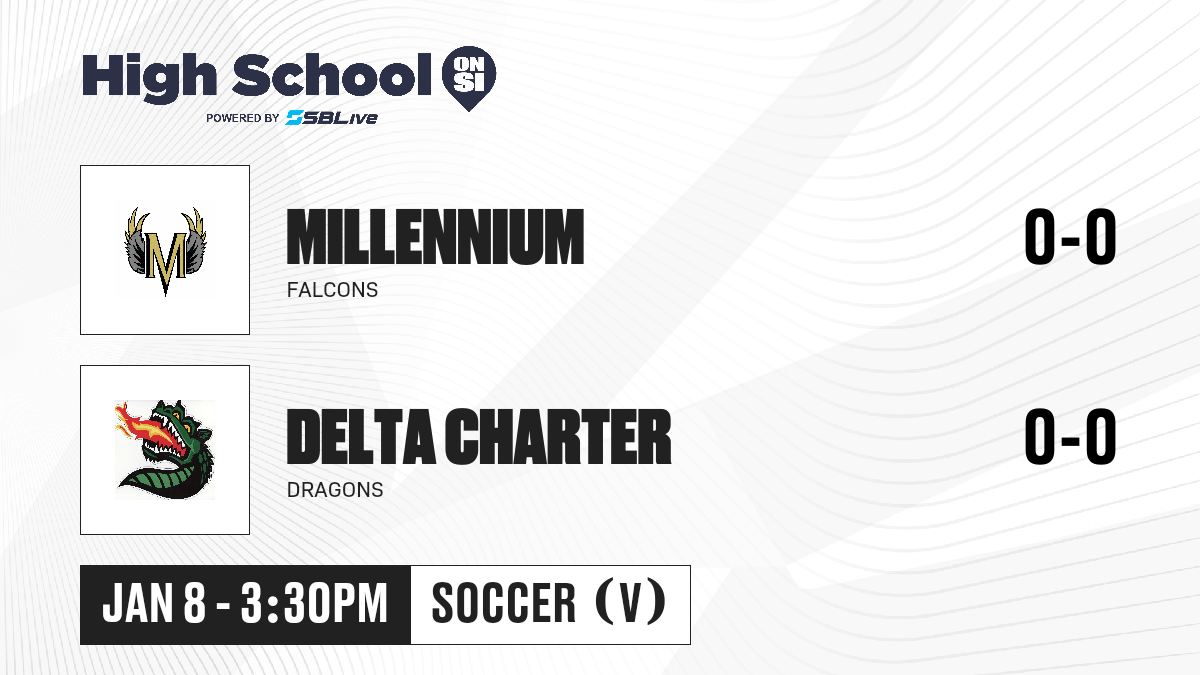 High School ON SI
POWERED BY SBLive

M

MILLENNIUM
FALCONS

0-0

DELTA CHARTER
DRAGONS

0-0

JAN 8 - 3:30PM

SOCCER (V)